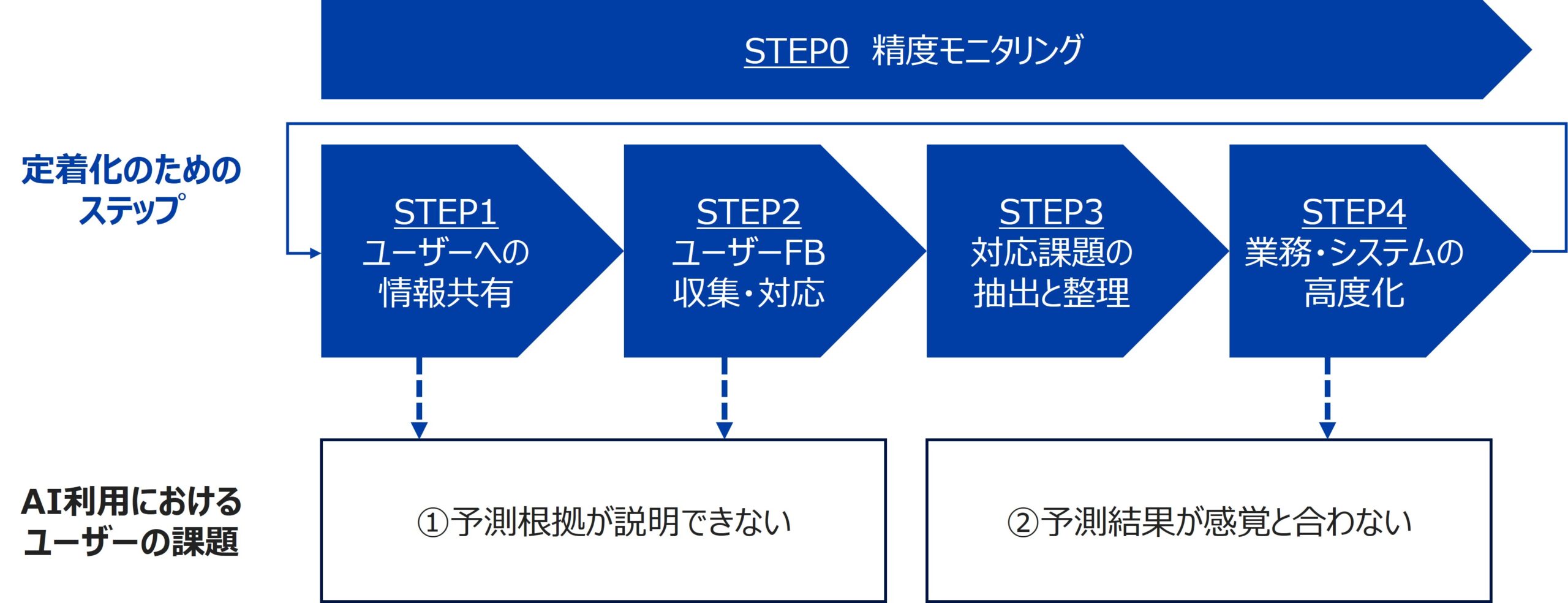 STEP0 精度モニタリング

定着化のためのステップ

STEP1
ユーザーへの情報共有

STEP2
ユーザーFB収集・対応

STEP3
対応課題の抽出と整理

STEP4
業務・システムの高度化

AI利用におけるユーザーの課題

①予測根拠が説明できない

②予測結果が感覚と合わない